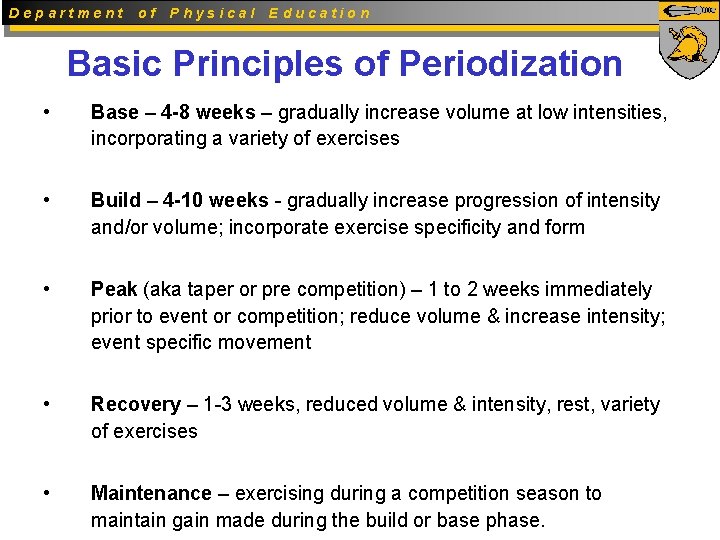 Department of Physical Education

Basic Principles of Periodization

• Base – 4-8 weeks – gradually increase volume at low intensities, incorporating a variety of exercises

• Build – 4-10 weeks - gradually increase progression of intensity and/or volume; incorporate exercise specificity and form

• Peak (aka taper or pre competition) – 1 to 2 weeks immediately prior to event or competition; reduce volume & increase intensity; event specific movement

• Recovery – 1-3 weeks, reduced volume & intensity, rest, variety of exercises

• Maintenance – exercising during a competition season to maintain gain made during the build or base phase.